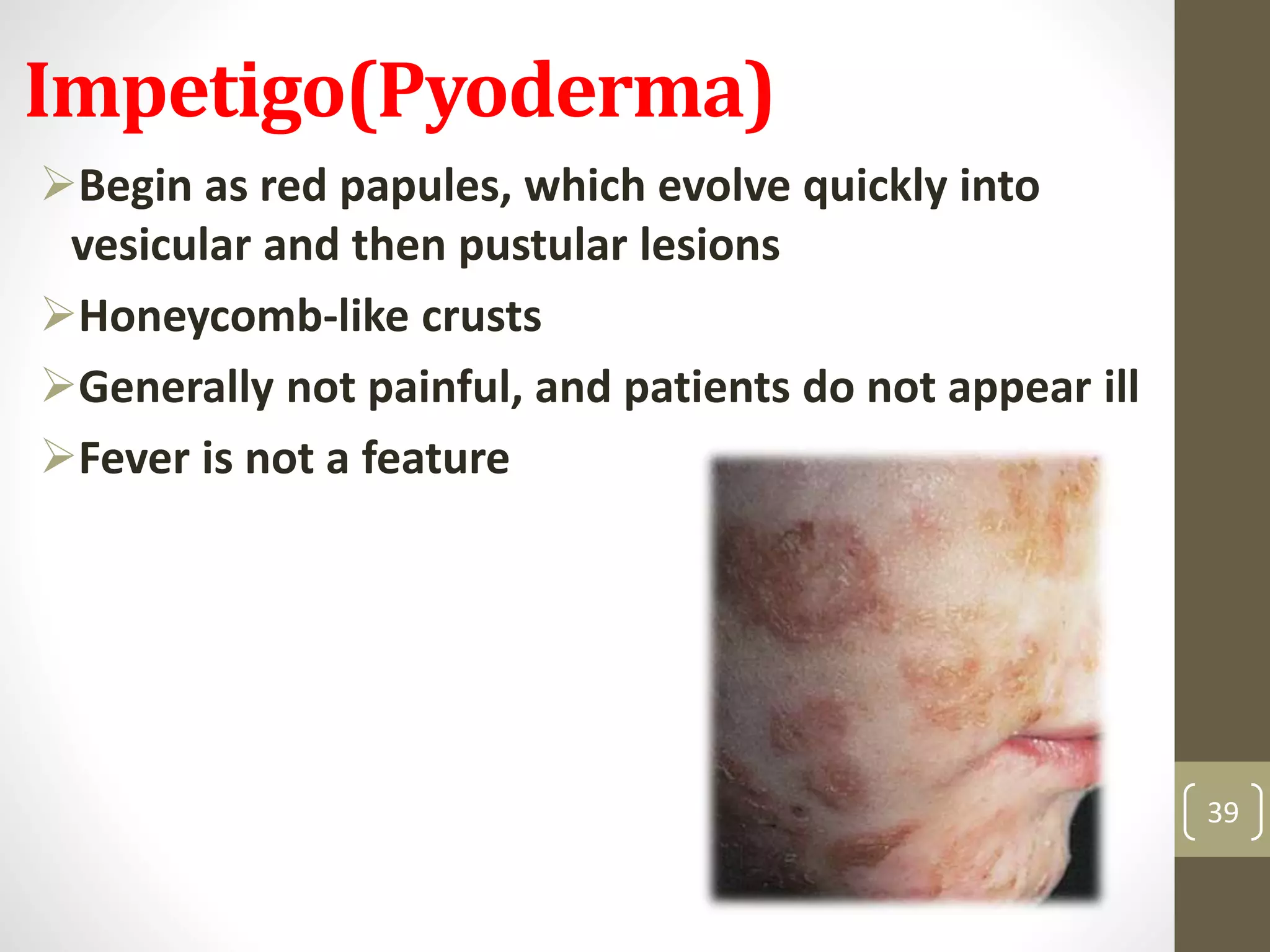 Impetigo(Pyoderma)

➢Begin as red papules, which evolve quickly into vesicular and then pustular lesions

➢Honeycomb-like crusts

➢Generally not painful, and patients do not appear ill

➢Fever is not a feature

39